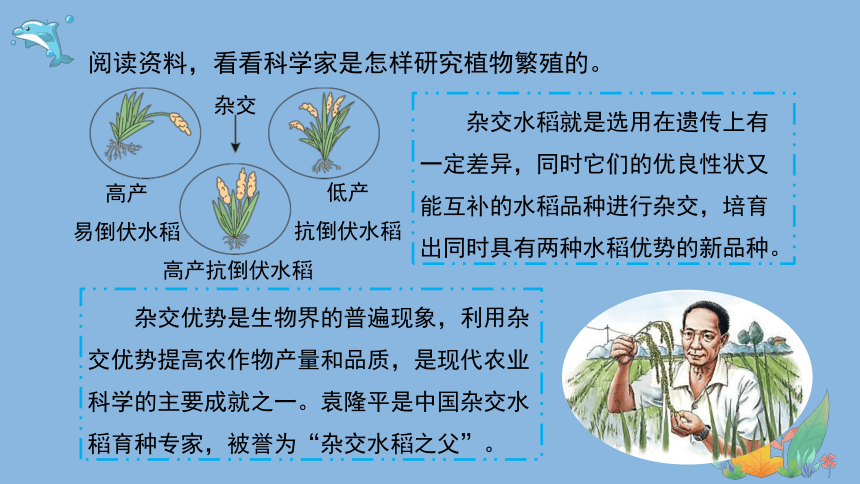 阅读资料，看看科学家是怎样研究植物繁殖的。

杂交

高产
易倒伏水稻

低产
抗倒伏水稻

高产抗倒伏水稻

杂交水稻就是选用在遗传上有一定差异，同时它们的优良性状又能互补的水稻品种进行杂交，培育出同时具有两种水稻优势的新品种。

杂交优势是生物界的普遍现象，利用杂交优势提高农作物产量和品质，是现代农业科学的主要成就之一。袁隆平是中国杂交水稻育种专家，被誉为“杂交水稻之父”。